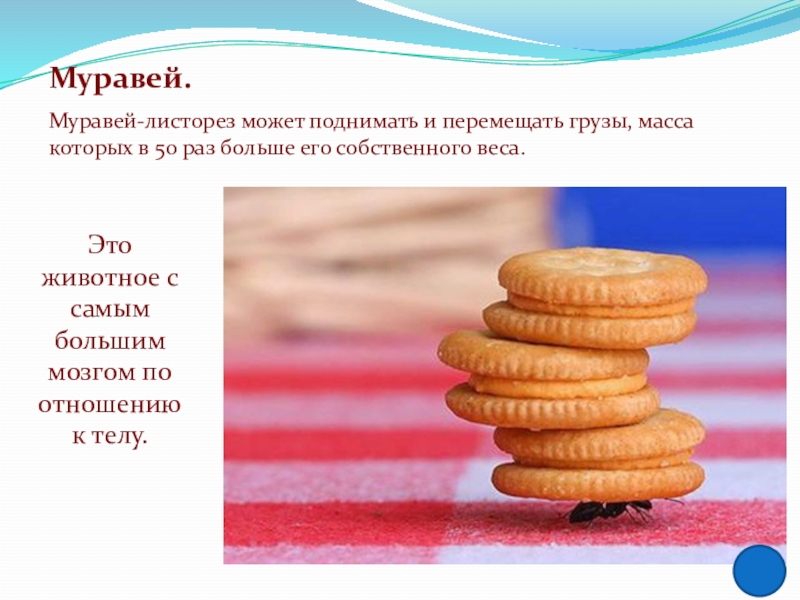 Муравей.

Муравей-листорез может поднимать и перемещать грузы, масса которых в 50 раз больше его собственного веса.

Это животное с самым большим мозгом по отношению к телу.